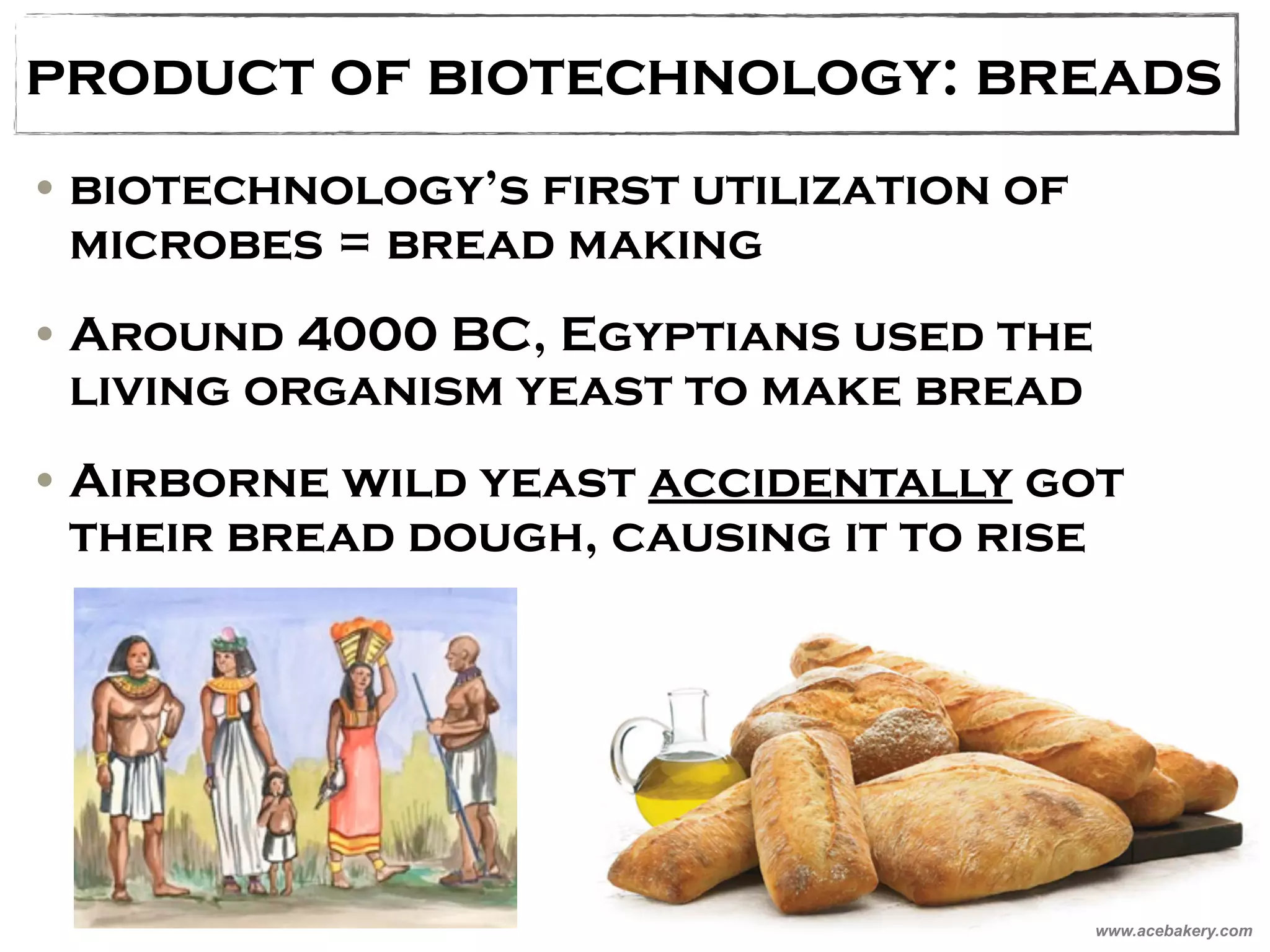 PRODUCT OF BIOTECHNOLOGY: BREADS

• BIOTECHNOLOGY'S FIRST UTILIZATION OF MICROBES = BREAD MAKING

• AROUND 4000 BC, EGYPTIANS USED THE LIVING ORGANISM YEAST TO MAKE BREAD

• AIRBORNE WILD YEAST ACCIDENTALLY GOT THEIR BREAD DOUGH, CAUSING IT TO RISE

www.acebakery.com